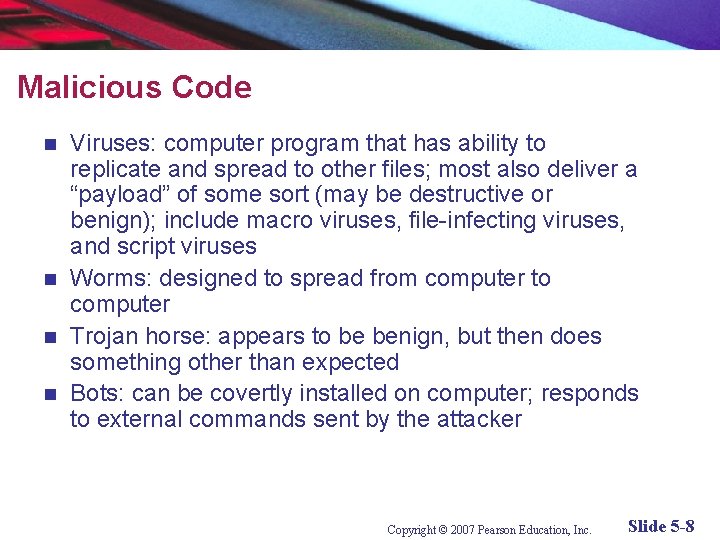 Malicious Code

- Viruses: computer program that has ability to replicate and spread to other files; most also deliver a “payload” of some sort (may be destructive or benign); include macro viruses, file-infecting viruses, and script viruses
- Worms: designed to spread from computer to computer
- Trojan horse: appears to be benign, but then does something other than expected
- Bots: can be covertly installed on computer; responds to external commands sent by the attacker

Copyright © 2007 Pearson Education, Inc.

Slide 5-8